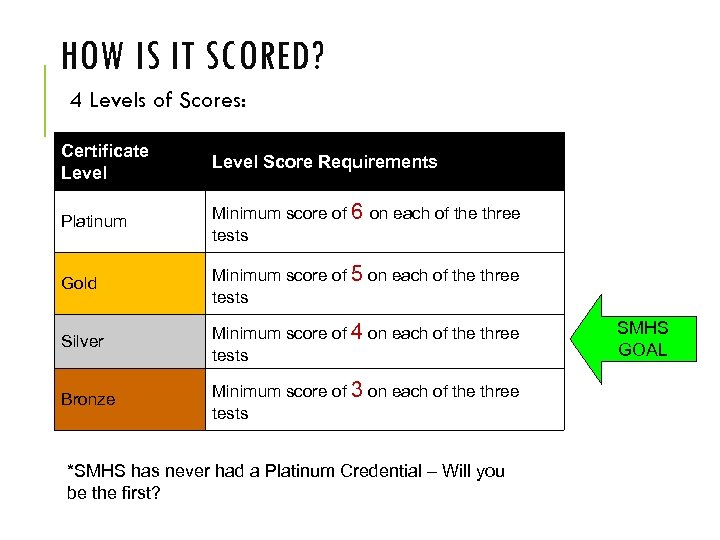 HOW IS IT SCORED?

4 Levels of Scores:

| Certificate Level | Level Score Requirements |
|---|---|
| Platinum | Minimum score of 6 on each of the three tests |
| Gold | Minimum score of 5 on each of the three tests |
| Silver | Minimum score of 4 on each of the three tests |
| Bronze | Minimum score of 3 on each of the three tests |

SMHS GOAL

*SMHS has never had a Platinum Credential – Will you be the first?